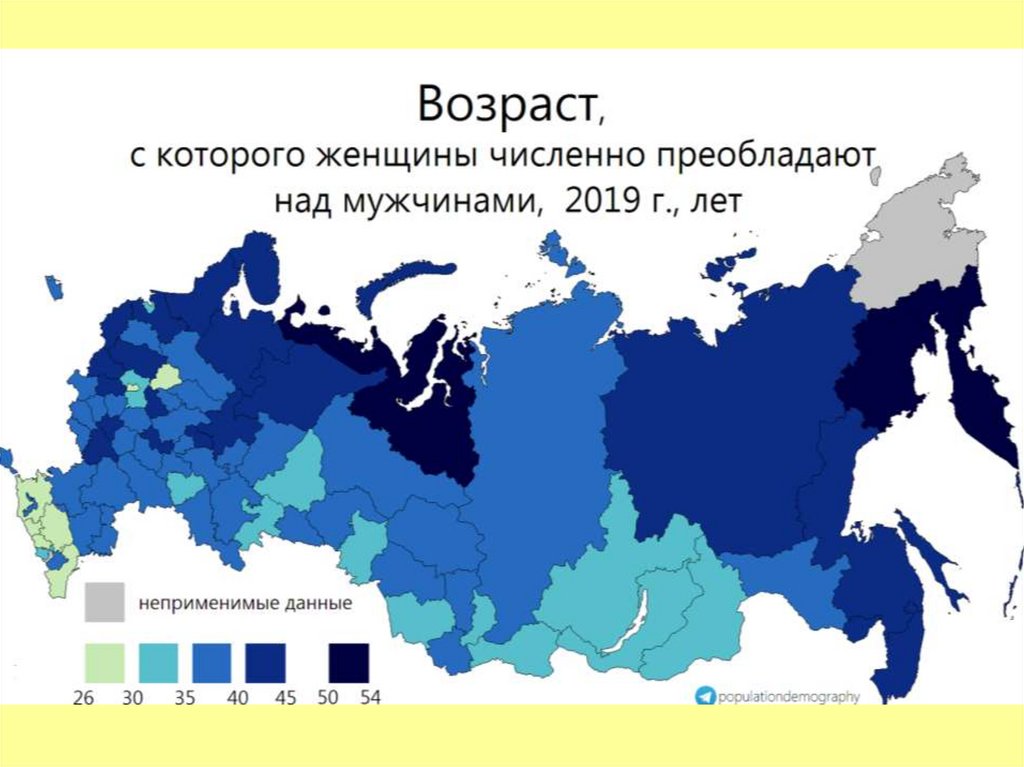 Возраст,
с которого женщины численно преобладают над мужчинами, 2019 г., лет

неприменимые данные

26 30 35 40 45 50 54

populationdemography